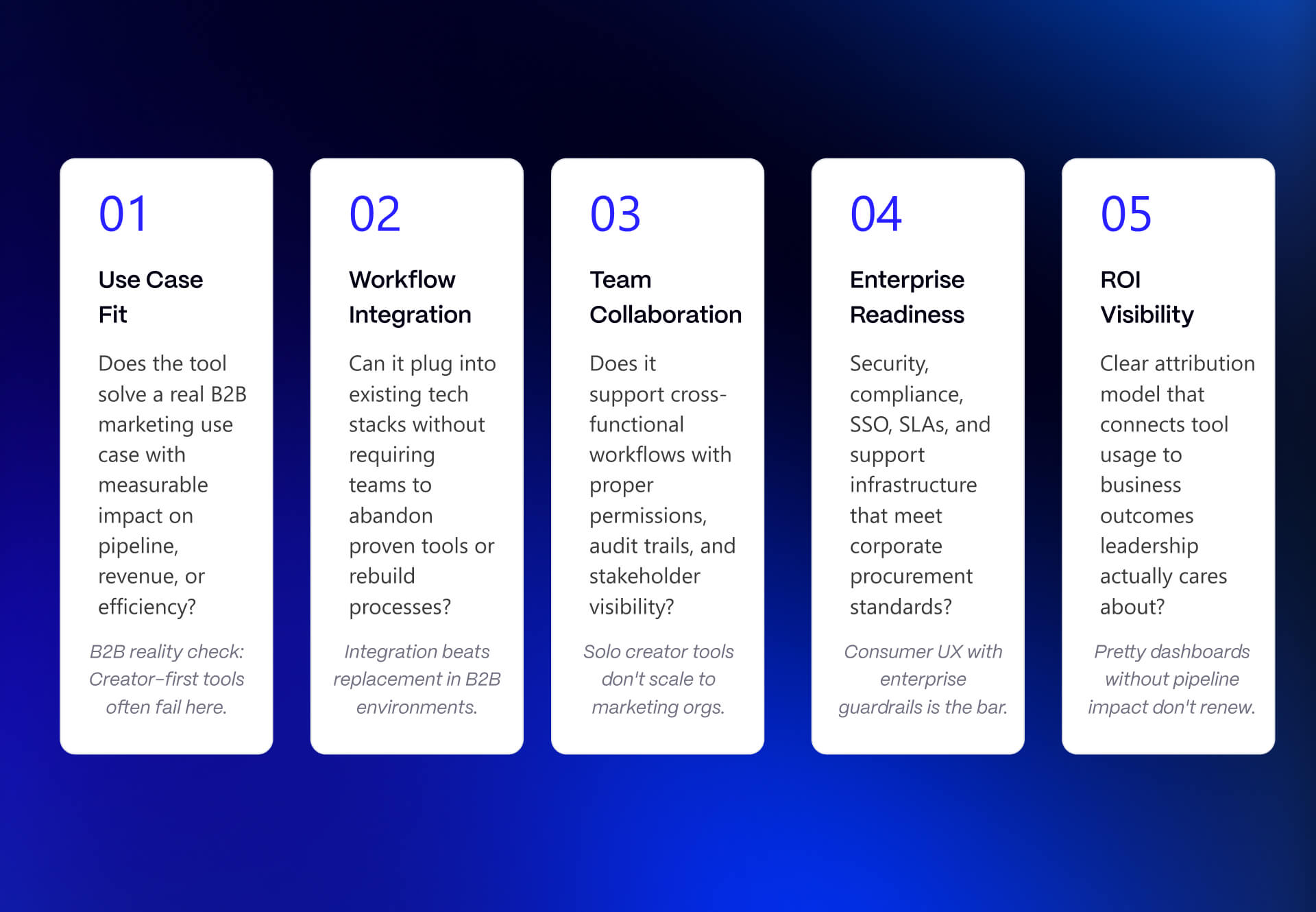 01

Use Case Fit

Does the tool solve a real B2B marketing use case with measurable impact on pipeline, revenue, or efficiency?

B2B reality check: Creator-first tools often fail here.

02

Workflow Integration

Can it plug into existing tech stacks without requiring teams to abandon proven tools or rebuild processes?

Integration beats replacement in B2B environments.

03

Team Collaboration

Does it support cross-functional workflows with proper permissions, audit trails, and stakeholder visibility?

Solo creator tools don't scale to marketing orgs.

04

Enterprise Readiness

Security, compliance, SSO, SLAs, and support infrastructure that meet corporate procurement standards?

Consumer UX with enterprise guardrails is the bar.

05

ROI Visibility

Clear attribution model that connects tool usage to business outcomes leadership actually cares about?

Pretty dashboards without pipeline impact don't renew.